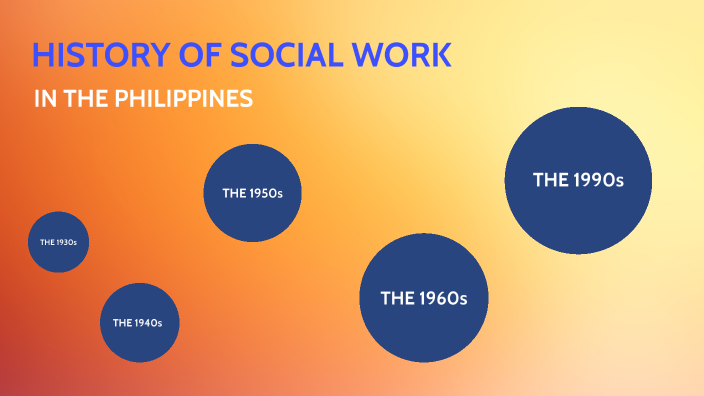 HISTORY OF SOCIAL WORK

IN THE PHILIPPINES

THE 1930s

THE 1940s

THE 1950s

THE 1960s

THE 1990s